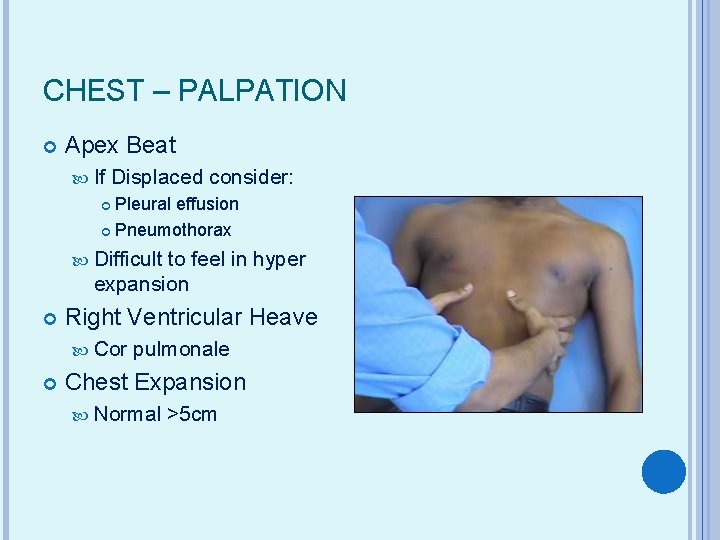 CHEST – PALPATION

Apex Beat

If Displaced consider:

Pleural effusion

Pneumothorax

Difficult to feel in hyper expansion

Right Ventricular Heave

Cor pulmonale

Chest Expansion

Normal >5cm